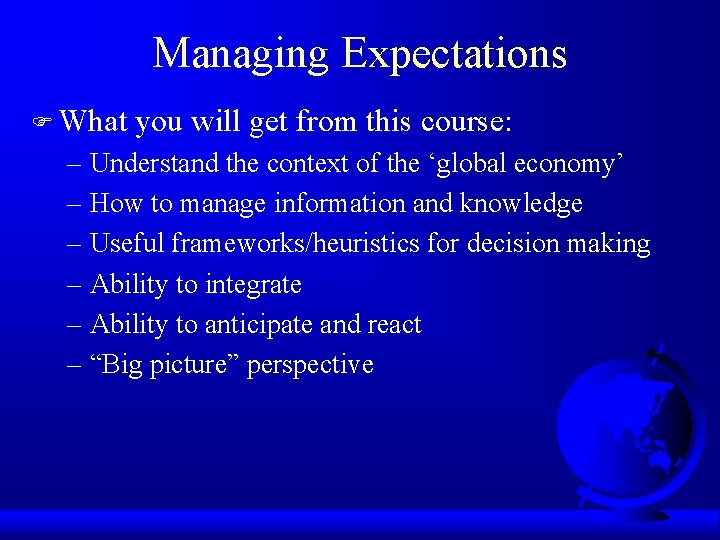 Managing Expectations

What you will get from this course:

– Understand the context of the ‘global economy’
– How to manage information and knowledge
– Useful frameworks/heuristics for decision making
– Ability to integrate
– Ability to anticipate and react
– “Big picture” perspective